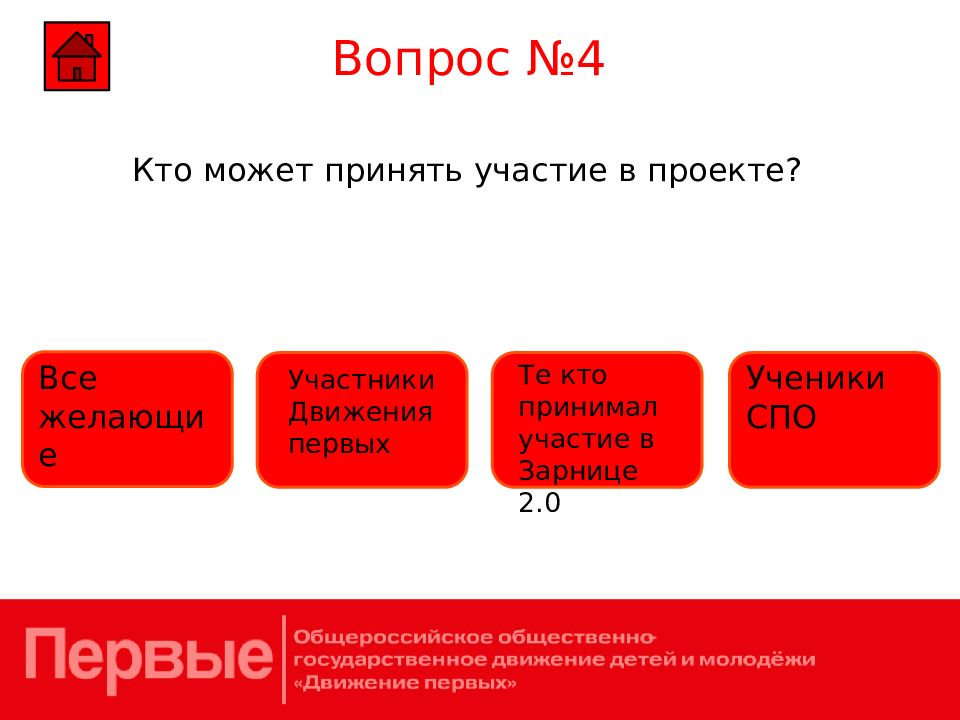 Вопрос №4

Кто может принять участие в проекте?

Все желающие

Участники Движения первых

Те кто принимал участие в Зарнице 2.0

Ученики СПО

Первые

Общероссийское общественно-государственное движение детей и молодёжи «Движение первых»